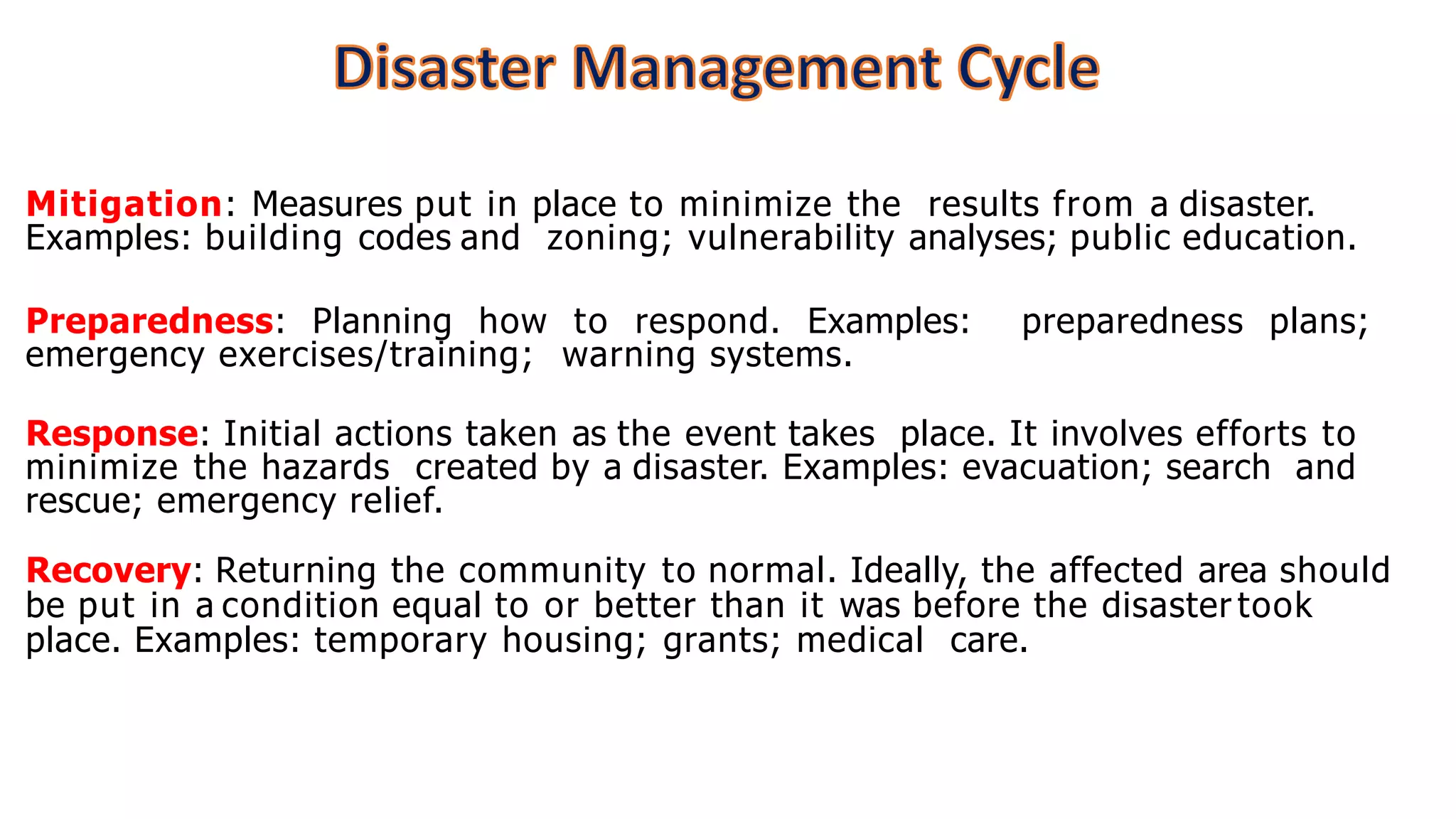 Disaster Management Cycle

Mitigation: Measures put in place to minimize the results from a disaster. Examples: building codes and zoning; vulnerability analyses; public education.

Preparedness: Planning how to respond. Examples: preparedness plans; emergency exercises/training; warning systems.

Response: Initial actions taken as the event takes place. It involves efforts to minimize the hazards created by a disaster. Examples: evacuation; search and rescue; emergency relief.

Recovery: Returning the community to normal. Ideally, the affected area should be put in a condition equal to or better than it was before the disaster took place. Examples: temporary housing; grants; medical care.